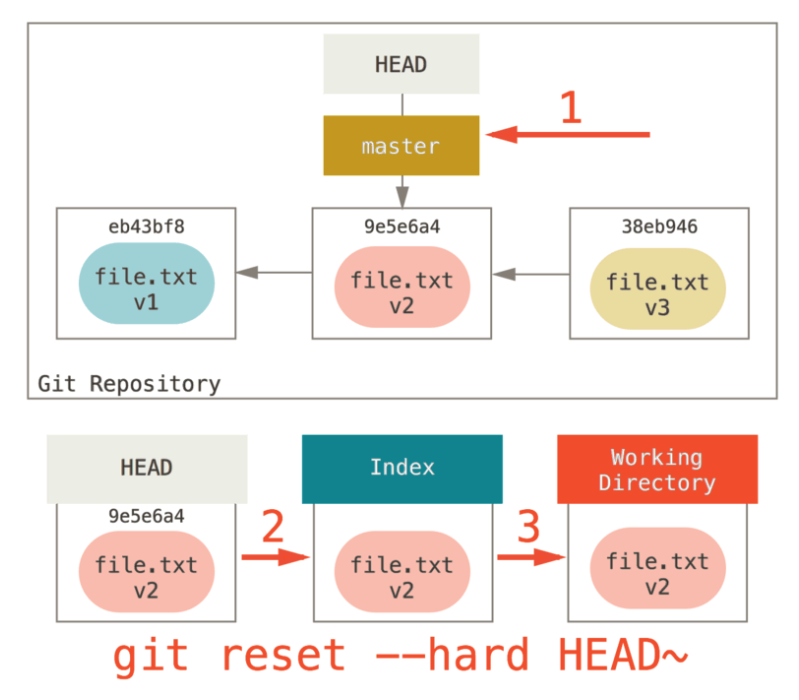 HEAD

1

master

eb43bf8

file.txt
v1

9e5e6a4

file.txt
v2

38eb946

file.txt
v3

Git Repository

HEAD

9e5e6a4

file.txt
v2

2

Index

file.txt
v2

3

Working Directory

file.txt
v2

git reset --hard HEAD~